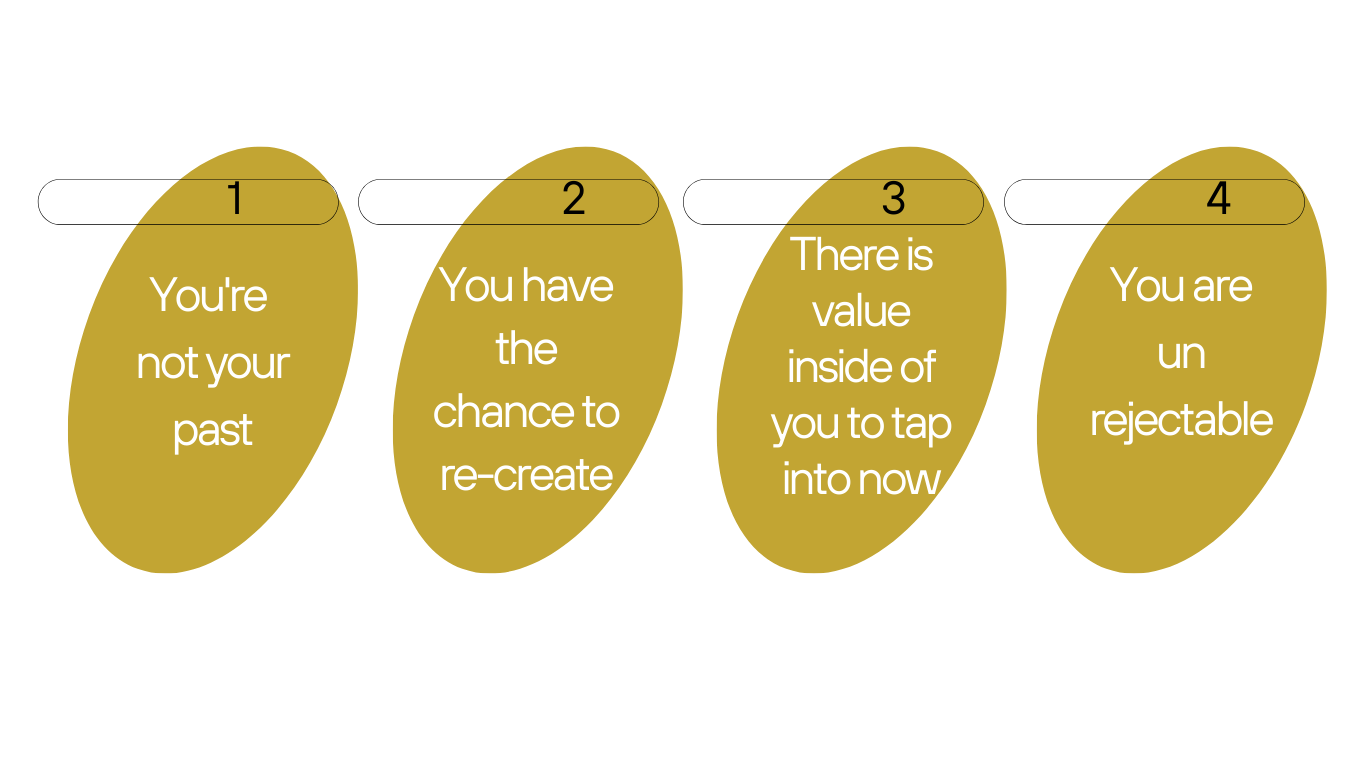 1

You're not your past

2

You have the chance to re-create

3

There is value inside of you to tap into now

4

You are un rejectable